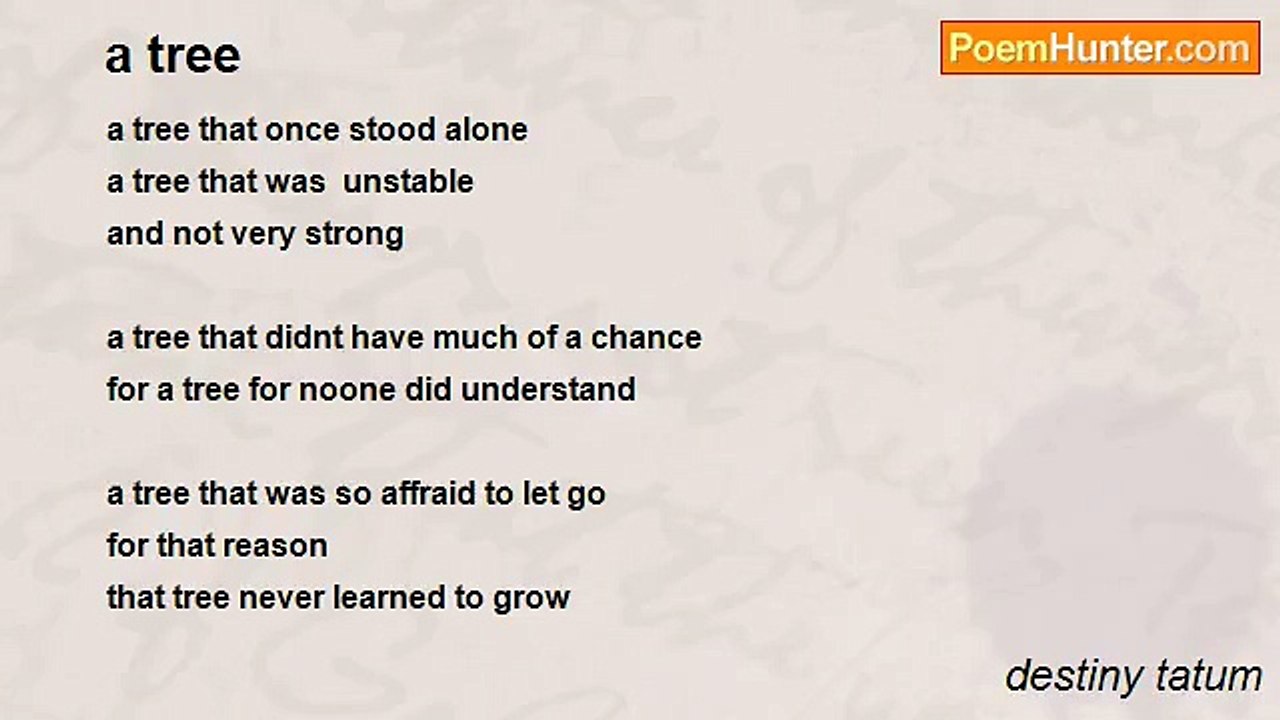 a tree

PoemHunter.com

a tree that once stood alone
a tree that was  unstable
and not very strong

a tree that didnt have much of a chance
for a tree for noone did understand

a tree that was so affraid to let go
for that reason
that tree never learned to grow

destiny tatum